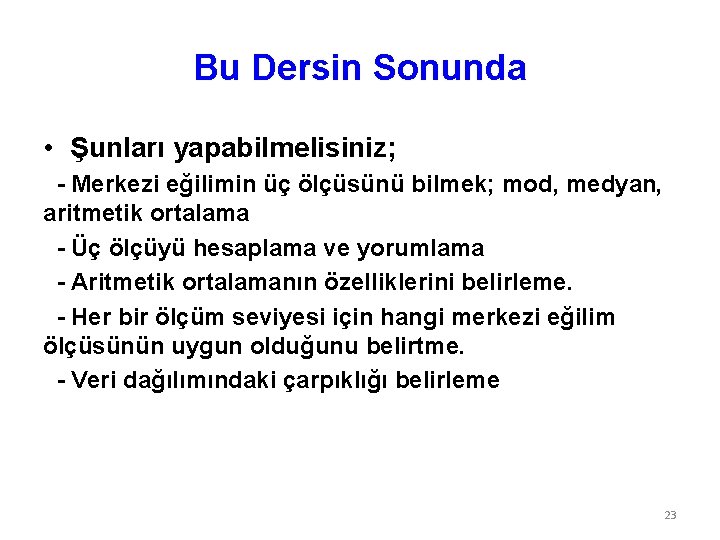 Bu Dersin Sonunda

• Şunları yapabilmelisiniz;

- Merkezi eğilimin üç ölçüsünü bilmek; mod, medyan, aritmetik ortalama

- Üç ölçüyü hesaplama ve yorumlama

- Aritmetik ortalamanın özelliklerini belirleme.

- Her bir ölçüm seviyesi için hangi merkezi eğilim ölçüsünün uygun olduğunu belirtme.

- Veri dağılımındaki çarpıklığı belirleme

23